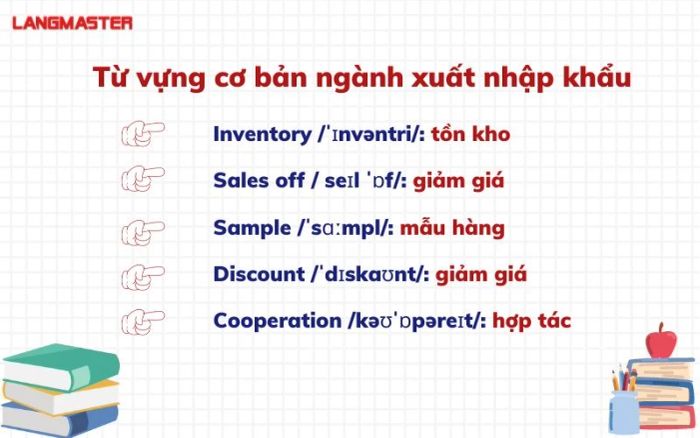 LANGMASTER

Từ vựng cơ bản ngành xuất nhập khẩu

Inventory /ˈɪnvəntri/: tồn kho

Sales off / seɪl ˈɒf/: giảm giá

Sample /ˈsɑːmpl/: mẫu hàng

Discount /ˈdɪskaʊnt/: giảm giá

Cooperation /kəʊˈɒpəreɪt/: hợp tác